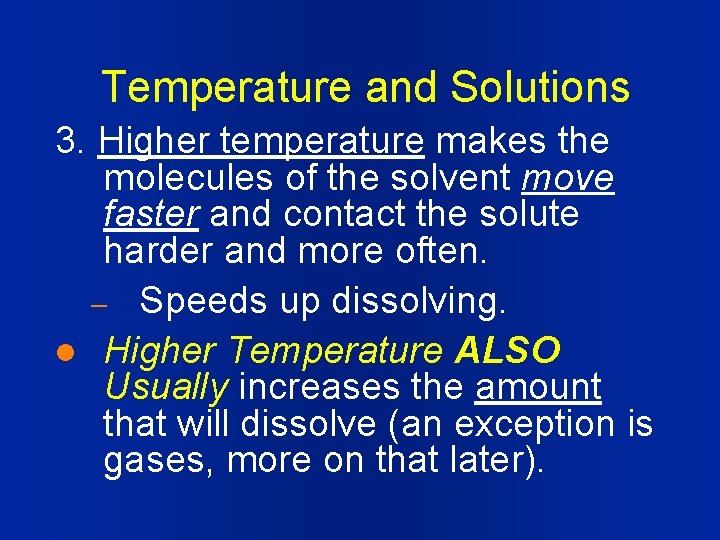 Temperature and Solutions

3. Higher temperature makes the molecules of the solvent move faster and contact the solute harder and more often.

– Speeds up dissolving.

● Higher Temperature ALSO Usually increases the amount that will dissolve (an exception is gases, more on that later).